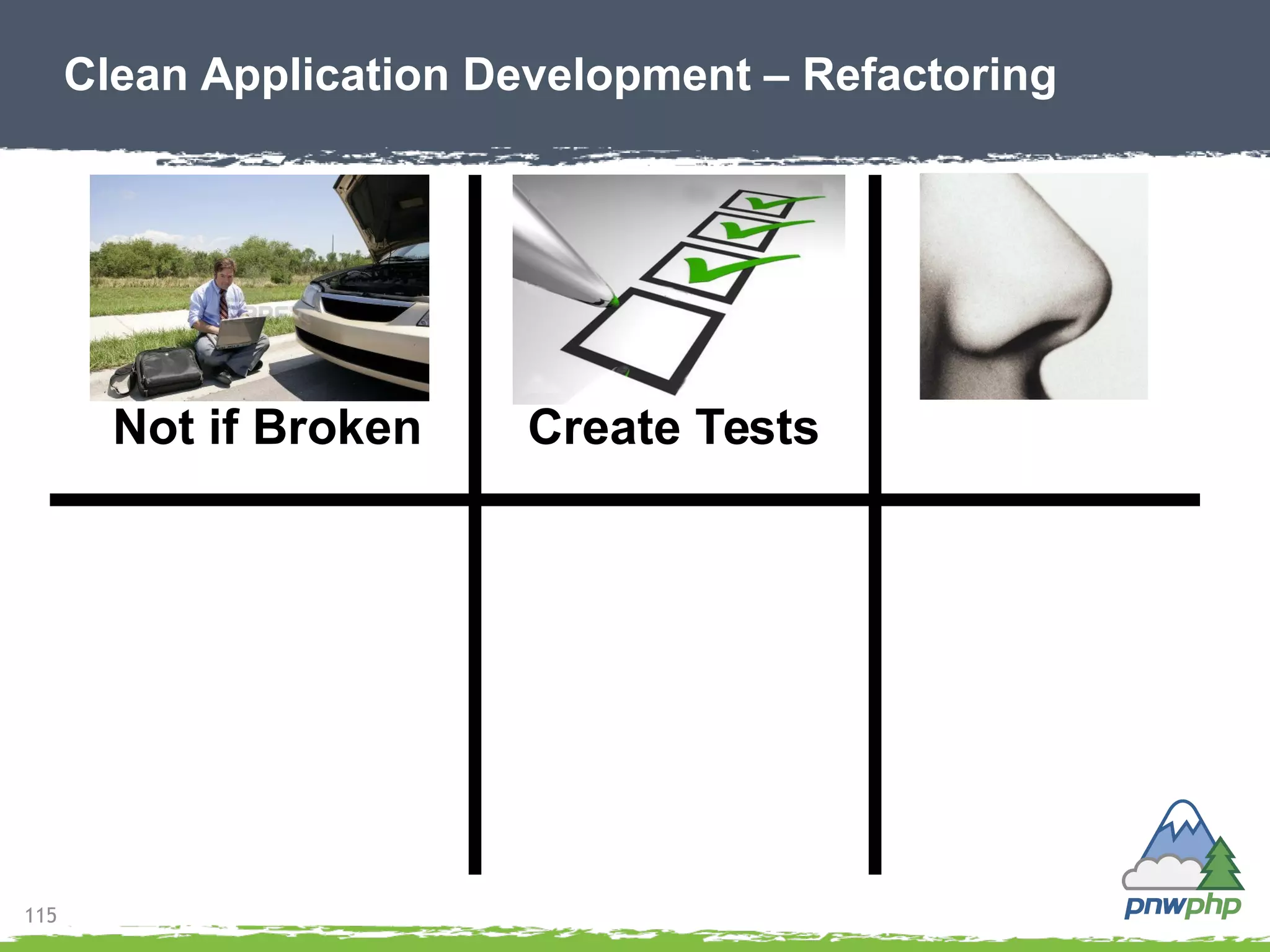 Clean Application Development – Refactoring

Not if Broken

Create Tests

115

pnwphp